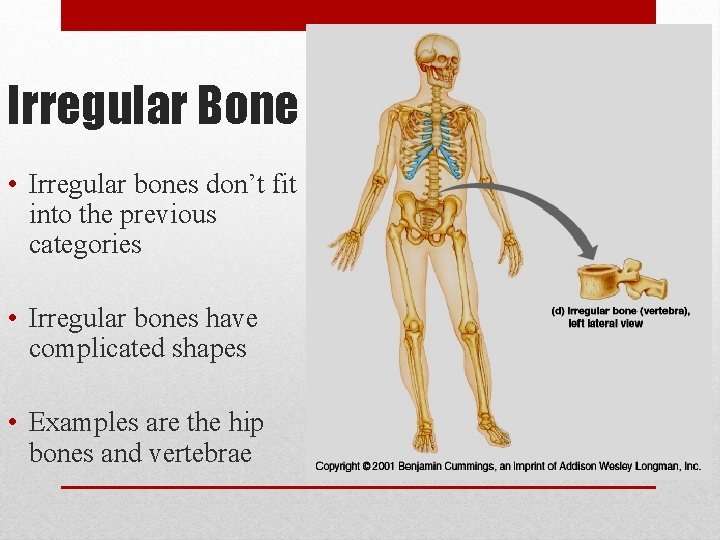 Irregular Bone

• Irregular bones don't fit into the previous categories

• Irregular bones have complicated shapes

• Examples are the hip bones and vertebrae

(d) Irregular bone (vertebra), left lateral view

Copyright © 2001 Benjamin Cummings, an imprint of Addison Wesley Longman, Inc.